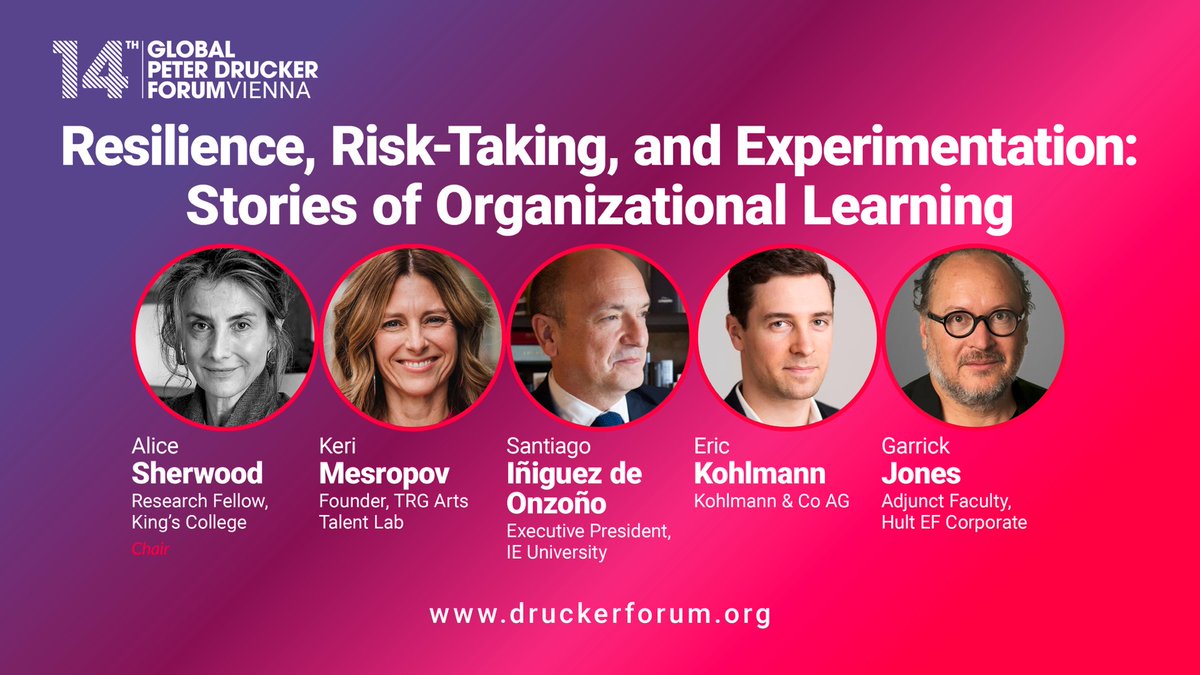 14TH GLOBAL PETER DRUCKER FORUM VIENNA

Resilience, Risk-Taking, and Experimentation: Stories of Organizational Learning

Alice
Sherwood
Research Fellow, King's College
Chair

Keri
Mesropov
Founder, TRG Arts Talent Lab

Santiago
Iñiguez de Onzoño
Executive President, IE University

Eric
Kohlmann
Kohlmann & Co AG

Garrick
Jones
Adjunct Faculty, Hult EF Corporate

www.druckerforum.org